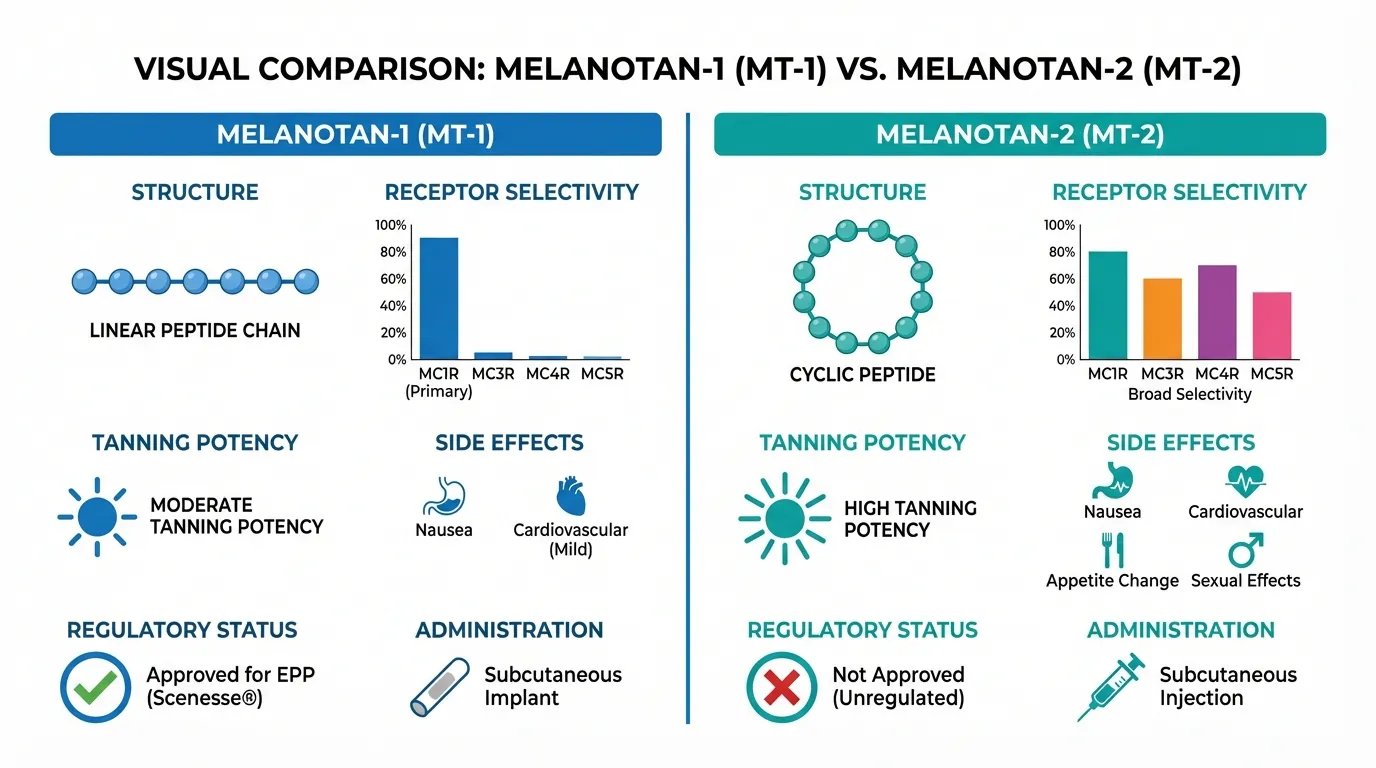 VISUAL COMPARISON: MELANOTAN-1 (MT-1) VS. MELANOTAN-2 (MT-2)

MELANOTAN-1 (MT-1)

STRUCTURE

LINEAR PEPTIDE CHAIN

RECEPTOR SELECTIVITY

100%
80%
60%
40%
20%
0%

MC1R (Primary)
MC3R
MC4R
MC5R

TANNING POTENCY

MODERATE TANNING POTENCY

SIDE EFFECTS

Nausea

Cardiovascular (Mild)

REGULATORY STATUS

Approved for EPP (Scenesse®)

ADMINISTRATION

Subcutaneous Implant

MELANOTAN-2 (MT-2)

STRUCTURE

CYCLIC PEPTIDE

RECEPTOR SELECTIVITY

100%
80%
60%
40%
20%
0%

MC1R
MC3R
MC4R
MC5R
Broad Selectivity

TANNING POTENCY

HIGH TANNING POTENCY

SIDE EFFECTS

Nausea

Cardiovascular

Appetite Change

Sexual Effects

REGULATORY STATUS

Not Approved (Unregulated)

ADMINISTRATION

Subcutaneous Injection